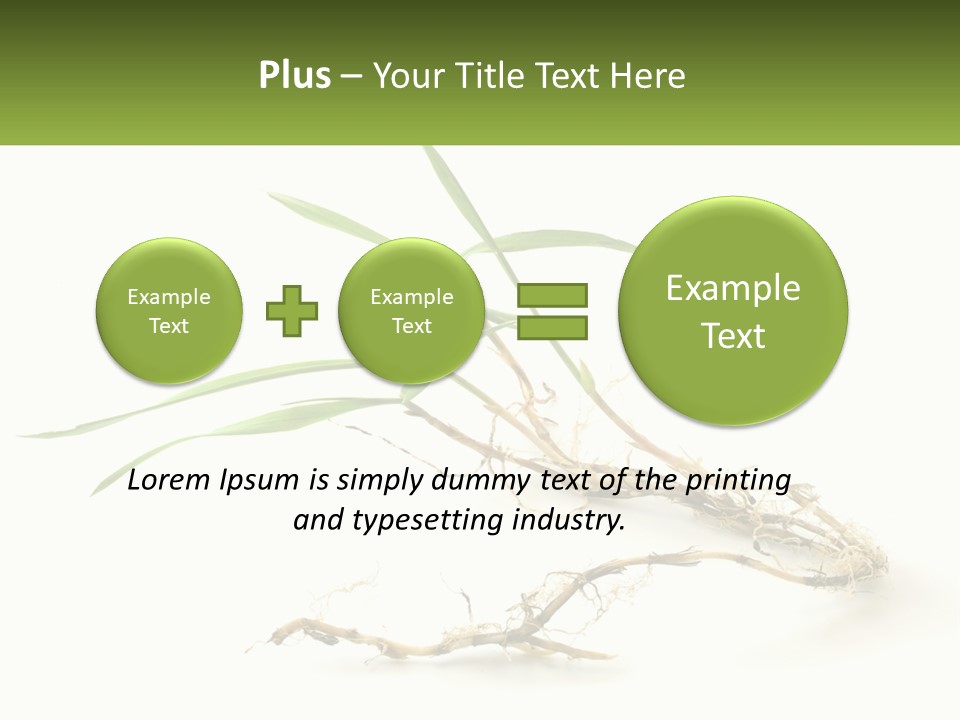 Plus – Your Title Text Here

Example Text

Example Text

Example Text

Lorem Ipsum is simply dummy text of the printing and typesetting industry.